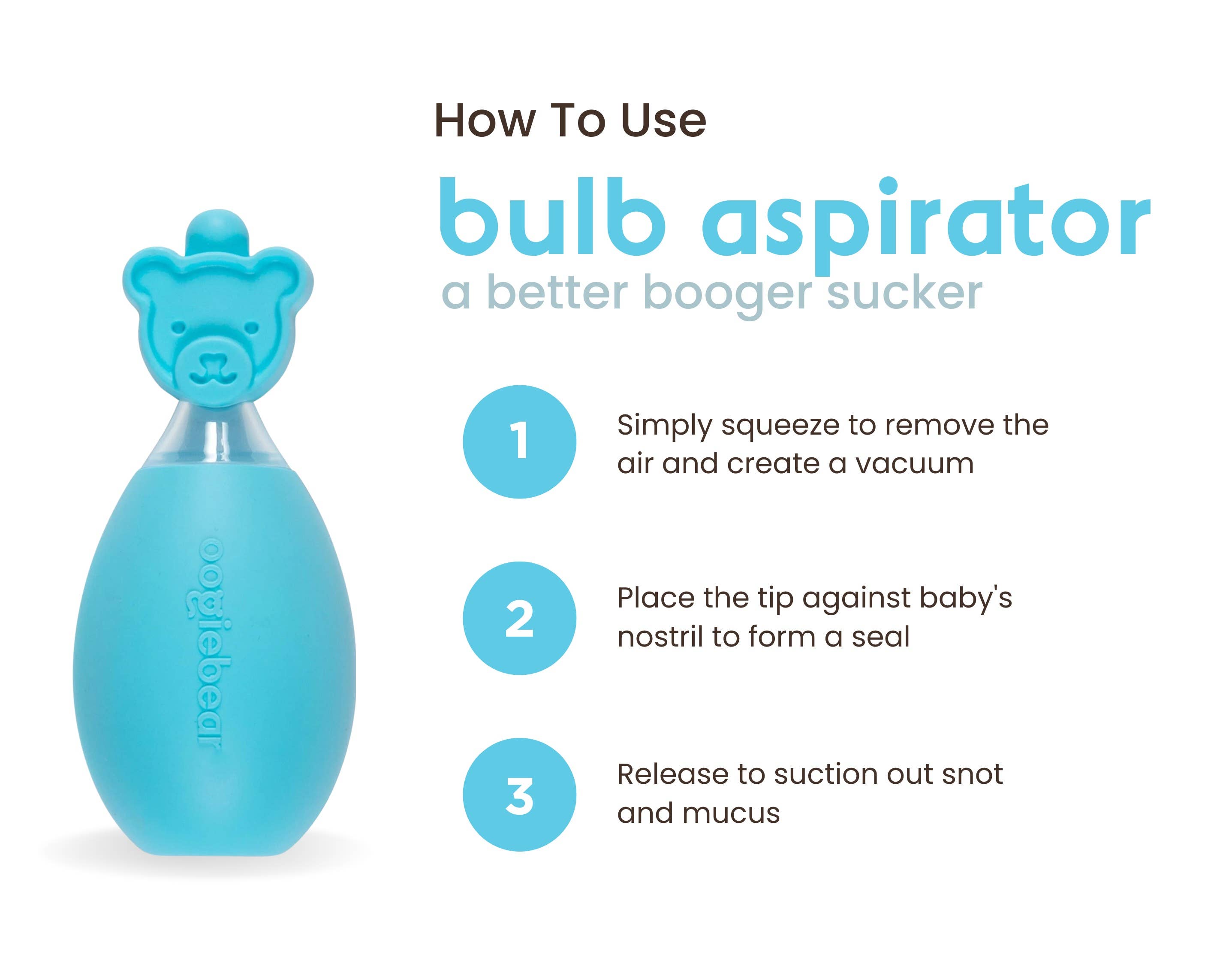 oogiebear

How To Use

bulb aspirator

a better booger sucker

1

Simply squeeze to remove the air and create a vacuum

2

Place the tip against baby's nostril to form a seal

3

Release to suction out snot and mucus